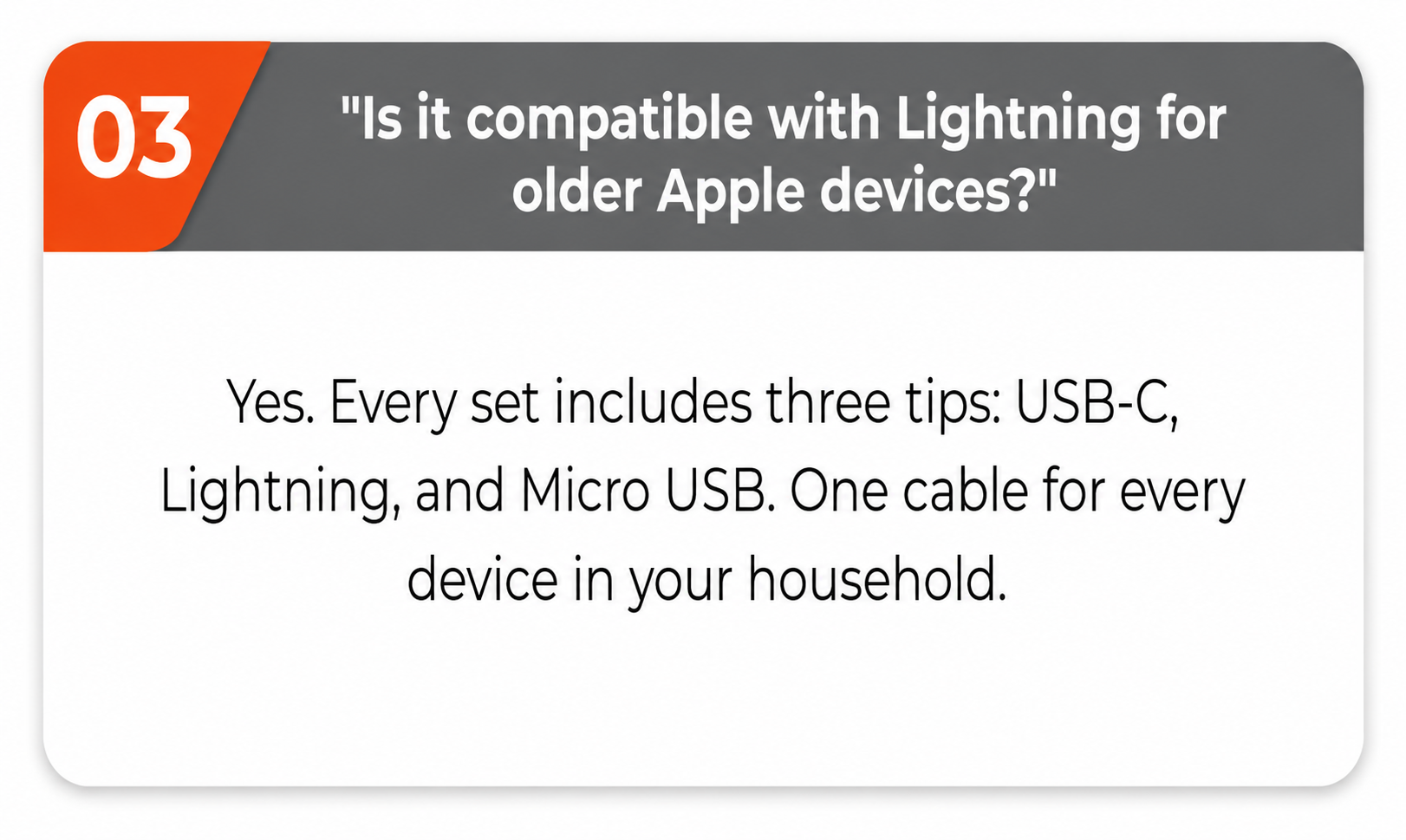 03

"Is it compatible with Lightning for older Apple devices?"

Yes. Every set includes three tips: USB-C, Lightning, and Micro USB. One cable for every device in your household.